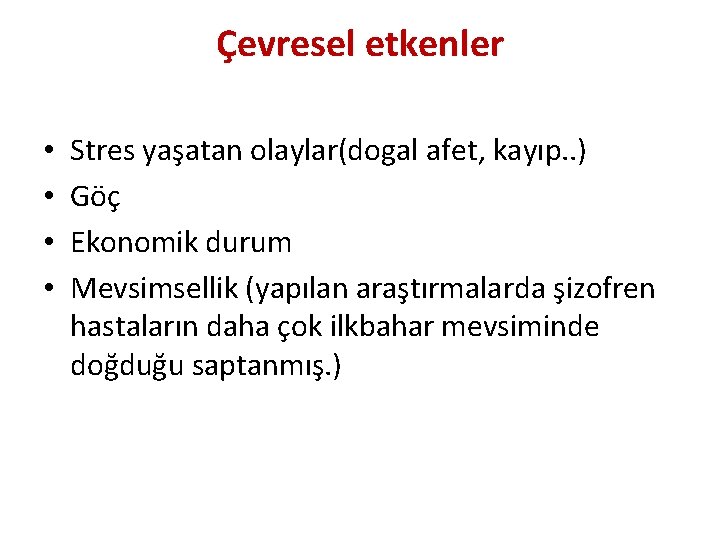 Çevresel etkenler

• Stres yaşatan olaylar(dogal afet, kayıp..)
• Göç
• Ekonomik durum
• Mevsimsellik (yapılan araştırmalarda şizofren hastaların daha çok ilkbahar mevsiminde doğduğu saptanmış.)